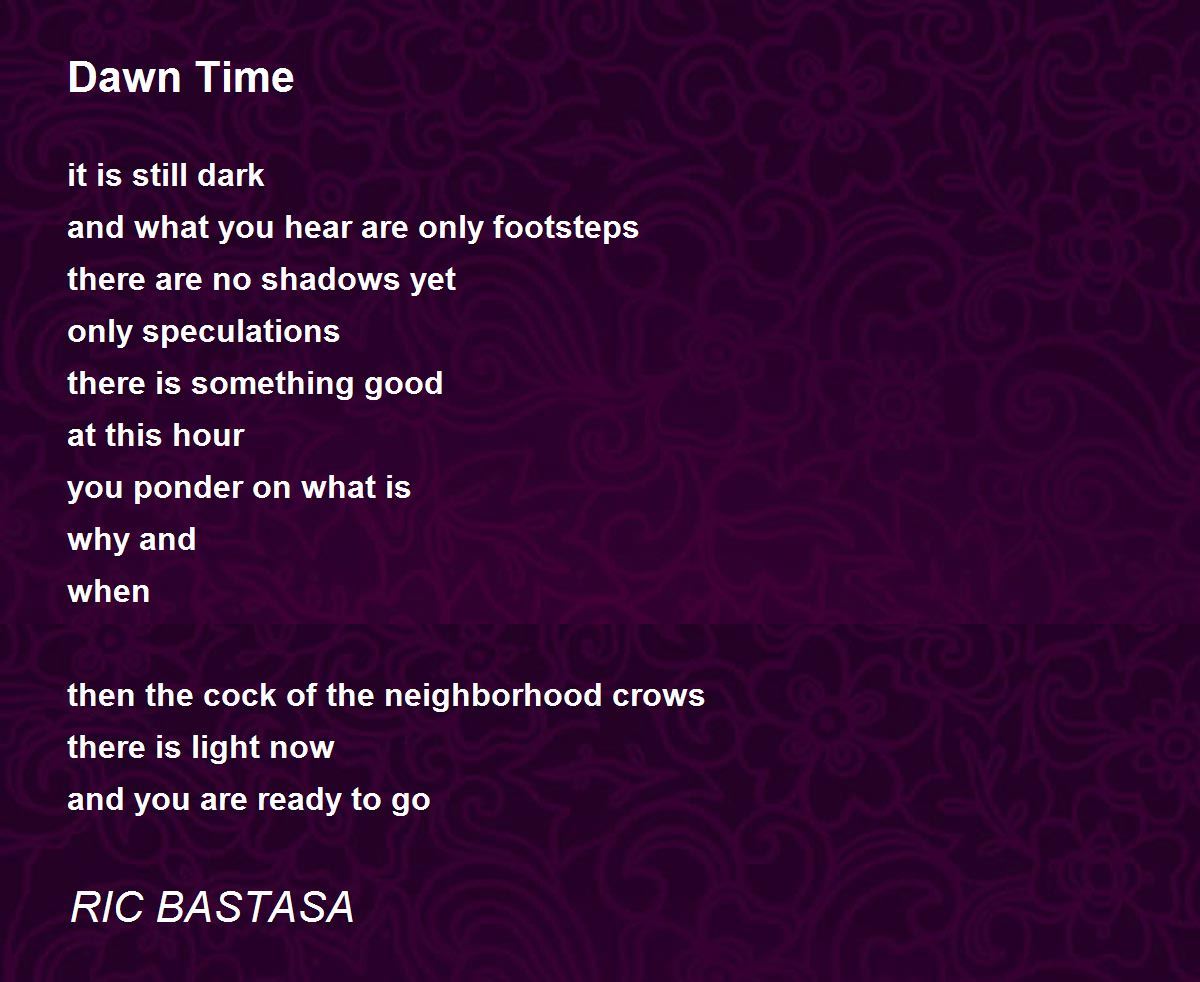 Dawn Time

it is still dark
and what you hear are only footsteps
there are no shadows yet
only speculations
there is something good
at this hour
you ponder on what is
why and
when

then the cock of the neighborhood crows
there is light now
and you are ready to go

RIC BASTASA